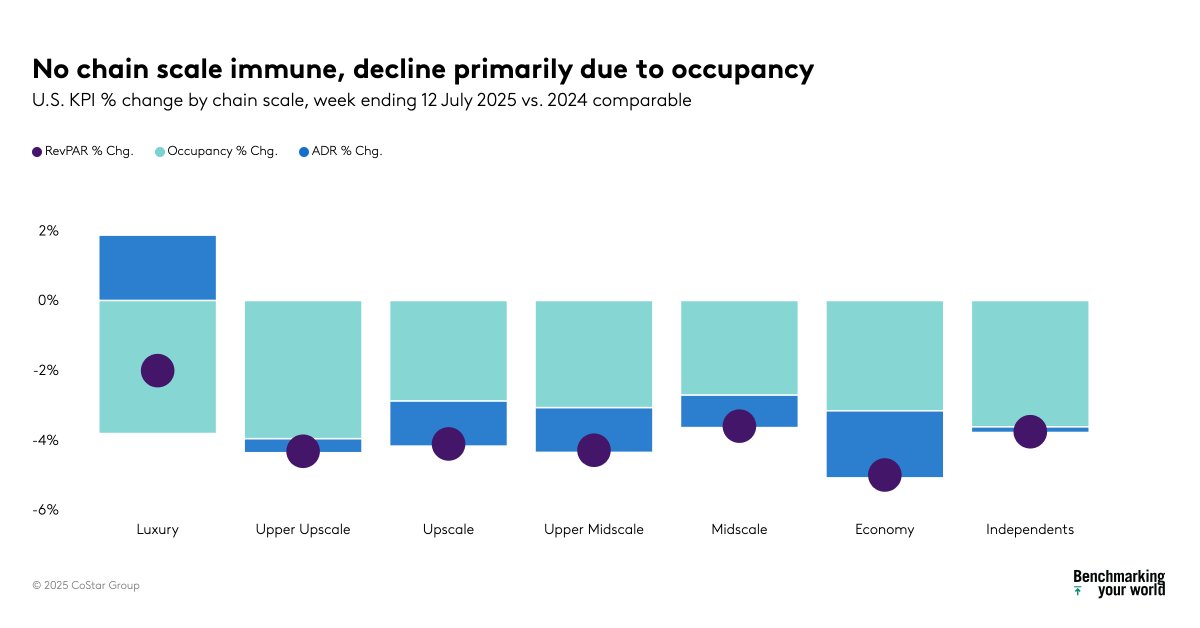 No chain scale immune, decline primarily due to occupancy
U.S. KPI % change by chain scale, week ending 12 July 2025 vs. 2024 comparable

RevPAR % Chg. Occupancy % Chg. ADR % Chg.

2%
0%
-2%
-4%
-6%

Luxury
Upper Upscale
Upscale
Upper Midscale
Midscale
Economy
Independents

© 2025 CoStar Group

Benchmarking your world